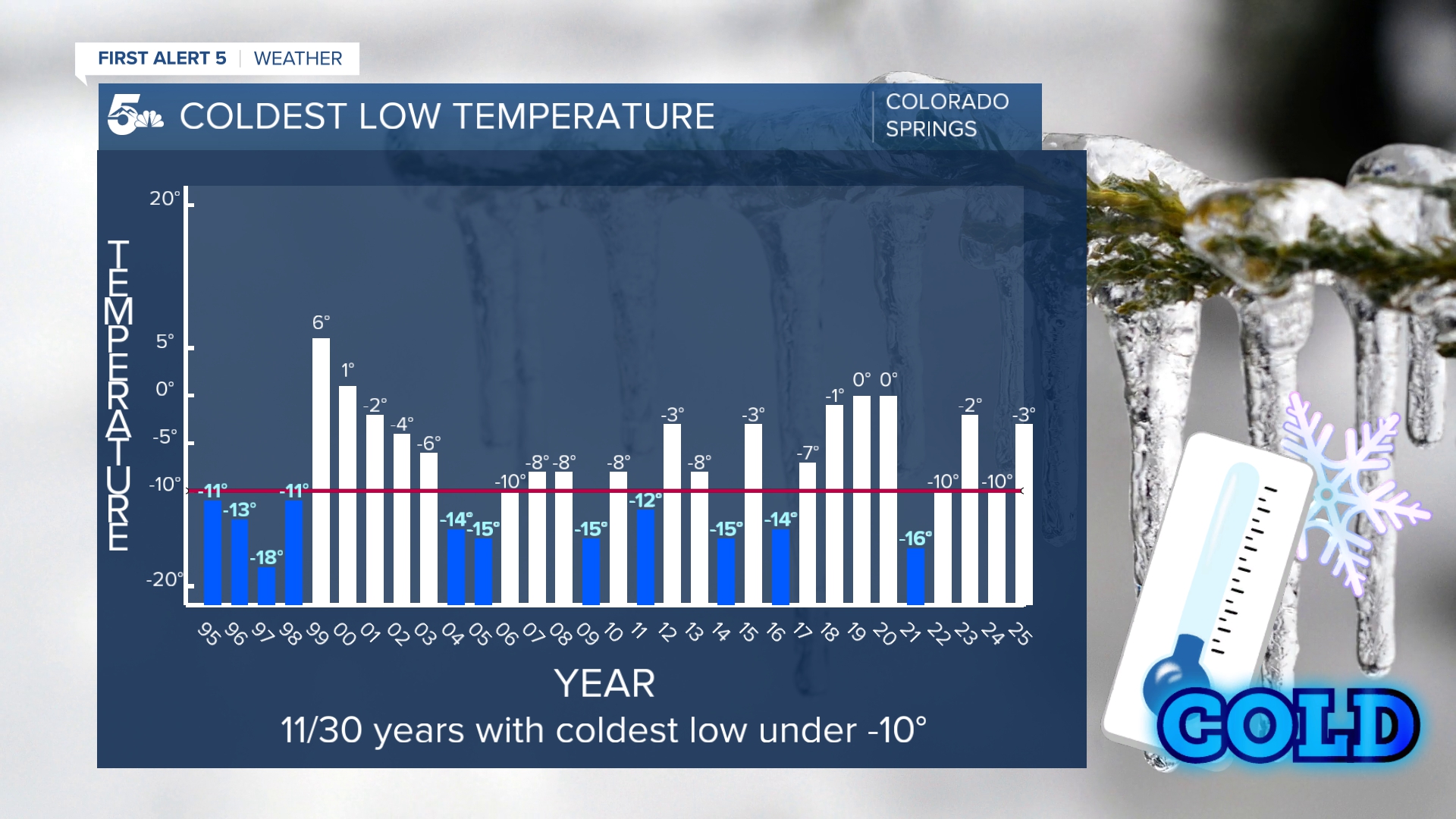 FIRST ALERT 5 | WEATHER

5 COLDEST LOW TEMPERATURE

COLORADO SPRINGS

TEMPERATURE

20°
5°
0°
-5°
-10°
-20°

-11° -13° -18° -11° 6° 1° -2° -4° -6° -14° -15° -10° -8° -8° -15° -8° -12° -3° -8° -15° -3° -14° -7° -1° 0° 0° -16° -10° -2° -10° -3°

95 96 97 98 99 00 01 02 03 04 05 06 07 08 09 10 11 12 13 14 15 16 17 18 19 20 21 22 23 24 25

YEAR

11/30 years with coldest low under -10°

COLD